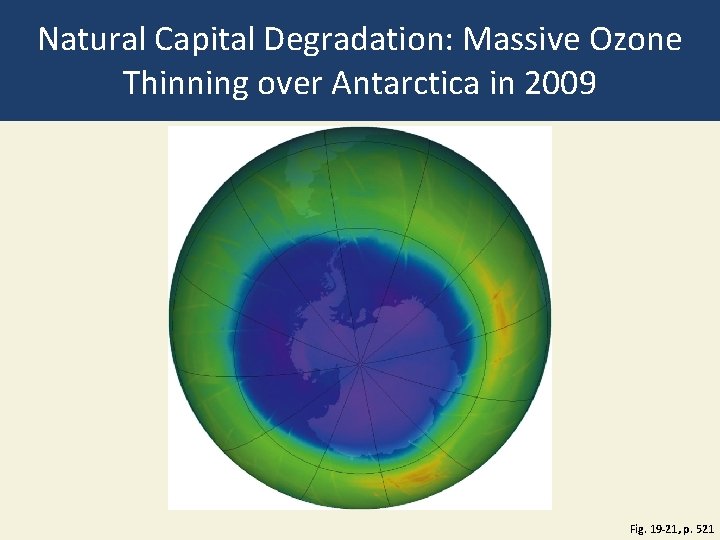 Natural Capital Degradation: Massive Ozone Thinning over Antarctica in 2009

Fig. 19-21, p. 521